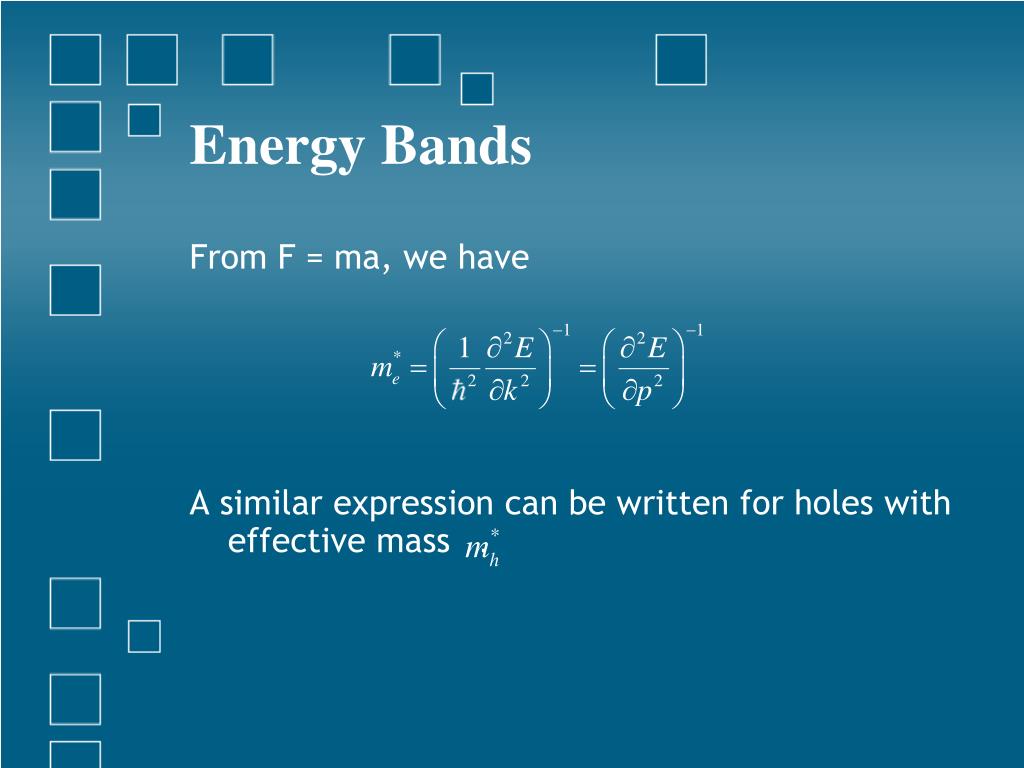 Energy Bands

From F = ma, we have

$m_e^* = \left( \frac{1}{\hbar^2} \frac{\partial^2 E}{\partial k^2} \right)^{-1} = \left( \frac{\partial^2 E}{\partial p^2} \right)^{-1}$

A similar expression can be written for holes with effective mass $m_h^*$